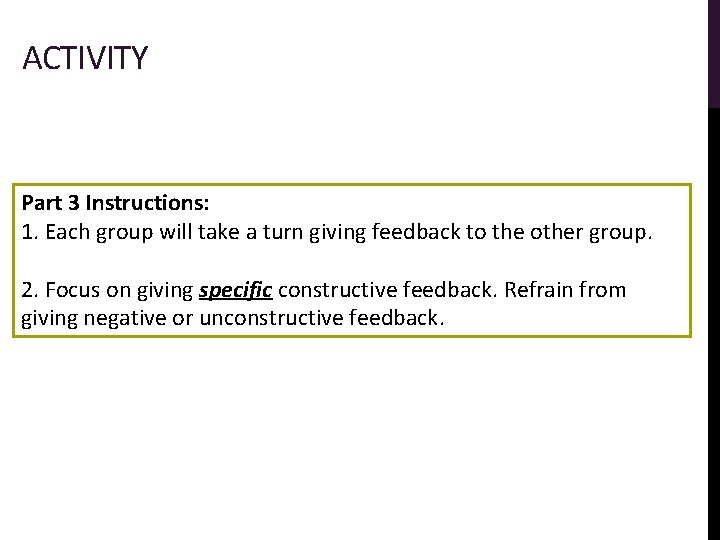 ACTIVITY

Part 3 Instructions:
1. Each group will take a turn giving feedback to the other group.

2. Focus on giving specific constructive feedback. Refrain from giving negative or unconstructive feedback.